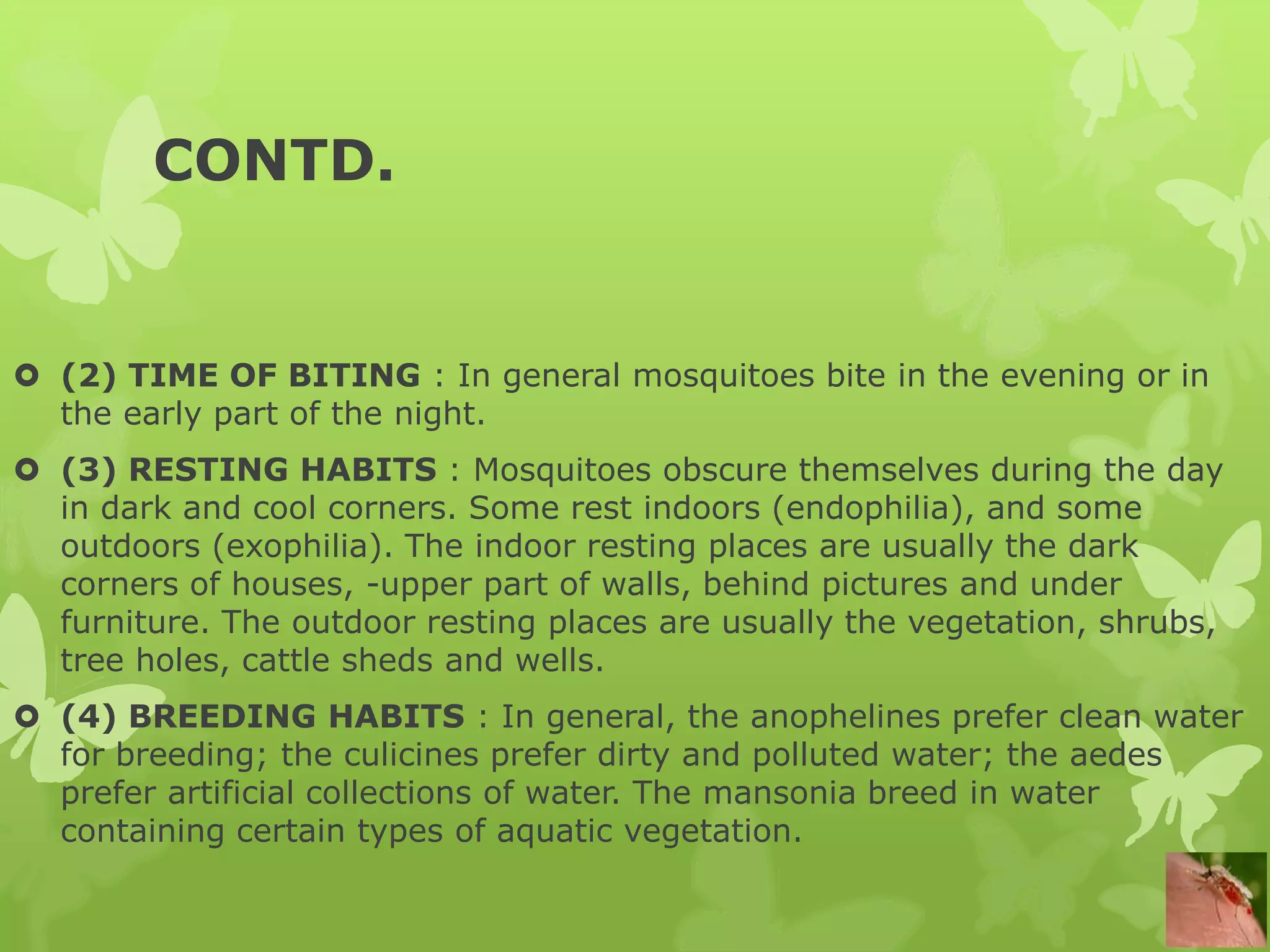 CONTD.

(2) TIME OF BITING : In general mosquitoes bite in the evening or in the early part of the night.

(3) RESTING HABITS : Mosquitoes obscure themselves during the day in dark and cool corners. Some rest indoors (endophilia), and some outdoors (exophilia). The indoor resting places are usually the dark corners of houses, -upper part of walls, behind pictures and under furniture. The outdoor resting places are usually the vegetation, shrubs, tree holes, cattle sheds and wells.

(4) BREEDING HABITS : In general, the anophelines prefer clean water for breeding; the culicines prefer dirty and polluted water; the aedes prefer artificial collections of water. The mansonia breed in water containing certain types of aquatic vegetation.